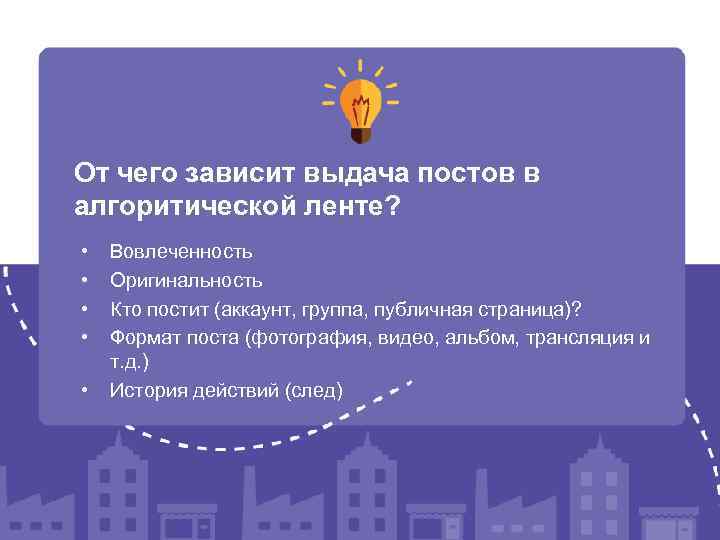 От чего зависит выдача постов в алгоритической ленте?

• Вовлеченность
• Оригинальность
• Кто постит (аккаунт, группа, публичная страница)?
• Формат поста (фотография, видео, альбом, трансляция и т.д.)
• История действий (след)